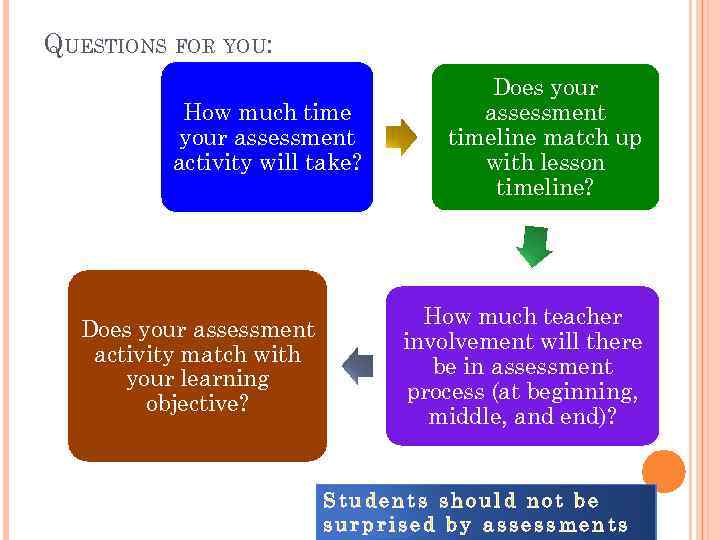 QUESTIONS FOR YOU:

How much time your assessment activity will take?

Does your assessment timeline match up with lesson timeline?

How much teacher involvement will there be in assessment process (at beginning, middle, and end)?

Does your assessment activity match with your learning objective?

Students should not be surprised by assessments